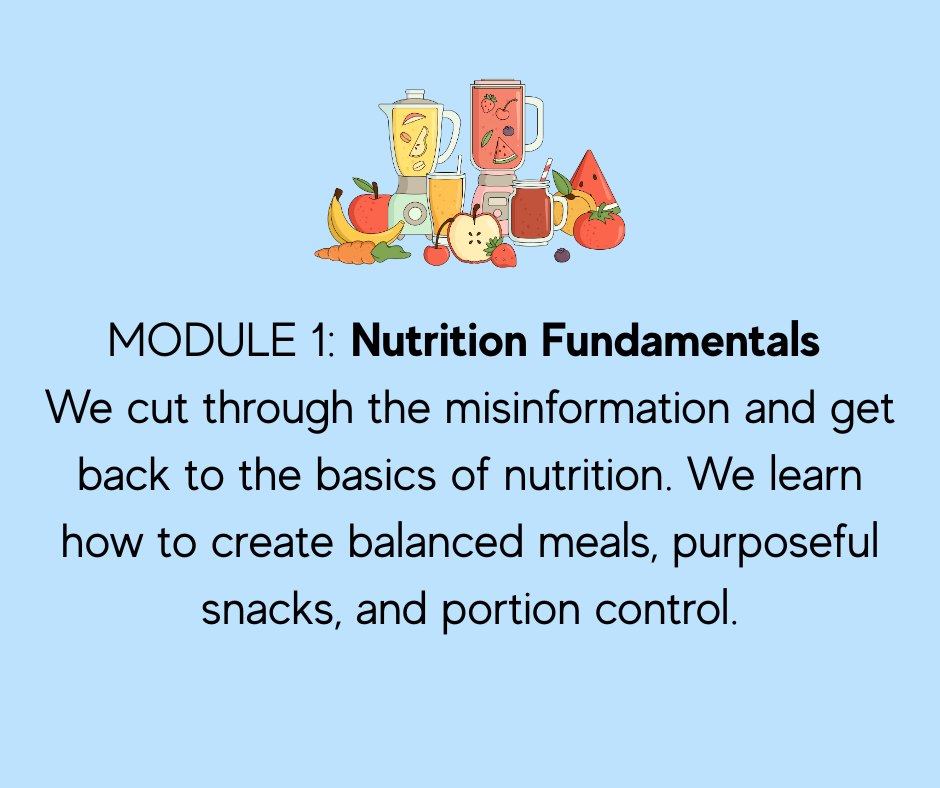 MODULE 1: Nutrition Fundamentals
We cut through the misinformation and get back to the basics of nutrition. We learn how to create balanced meals, purposeful snacks, and portion control.